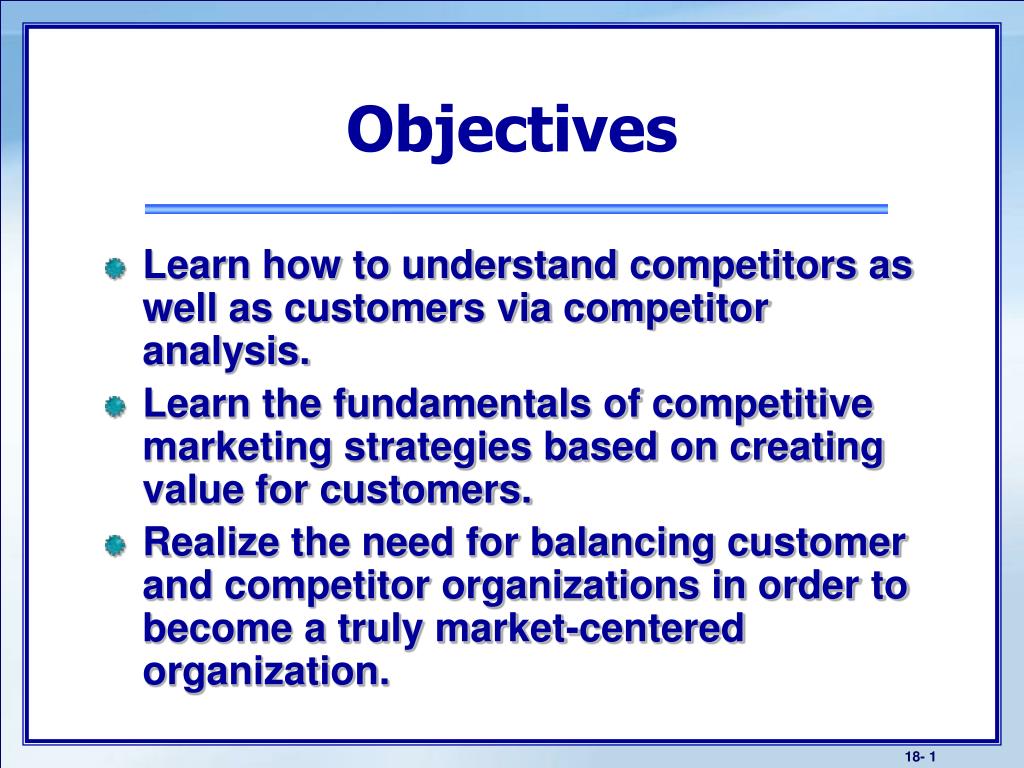 Objectives

Learn how to understand competitors as well as customers via competitor analysis.

Learn the fundamentals of competitive marketing strategies based on creating value for customers.

Realize the need for balancing customer and competitor organizations in order to become a truly market-centered organization.

18- 1